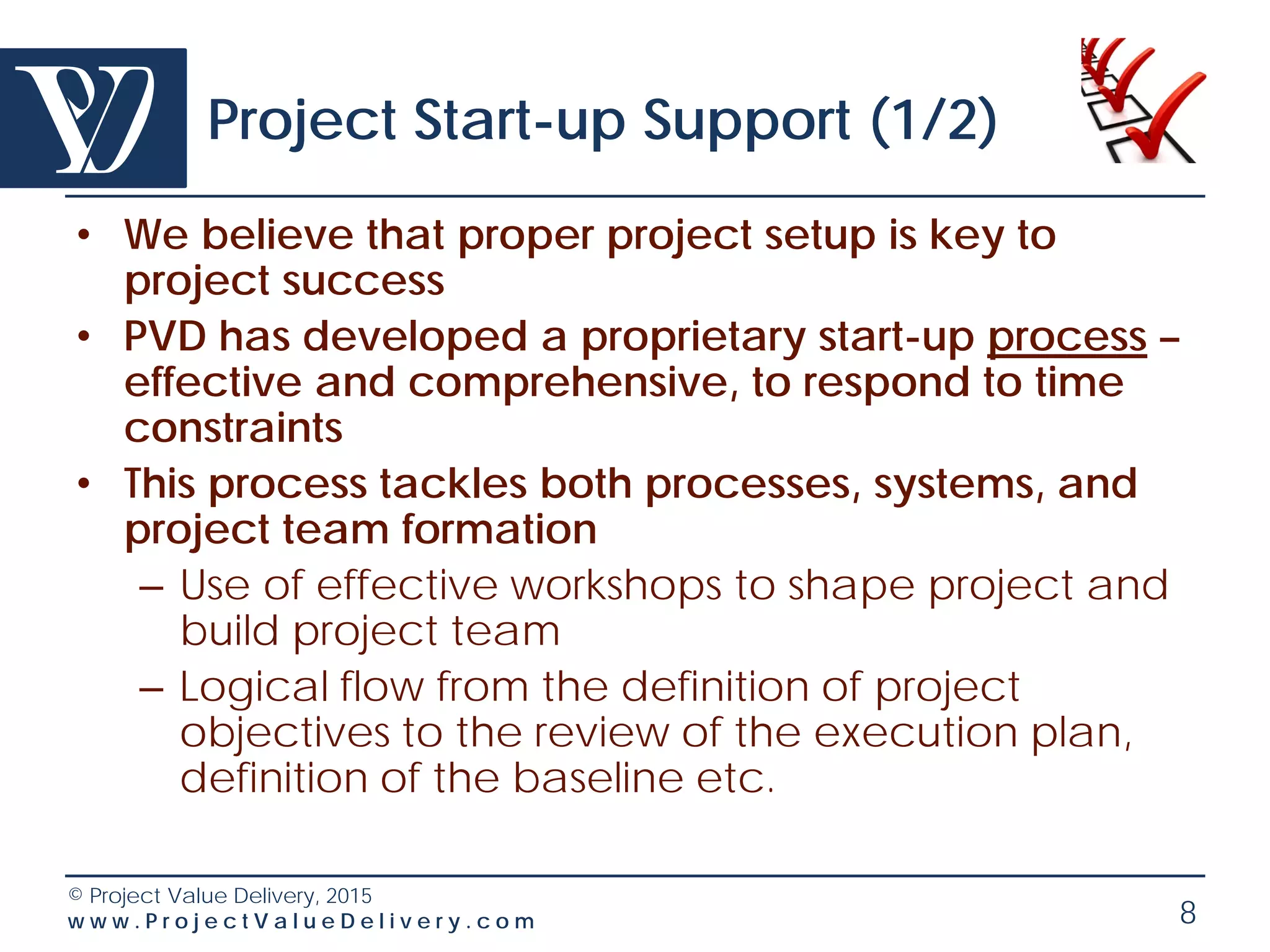 Project Start-up Support (1/2)

• We believe that proper project setup is key to project success
• PVD has developed a proprietary start-up process – effective and comprehensive, to respond to time constraints
• This process tackles both processes, systems, and project team formation
– Use of effective workshops to shape project and build project team
– Logical flow from the definition of project objectives to the review of the execution plan, definition of the baseline etc.

© Project Value Delivery, 2015
www.ProjectValueDelivery.com
8